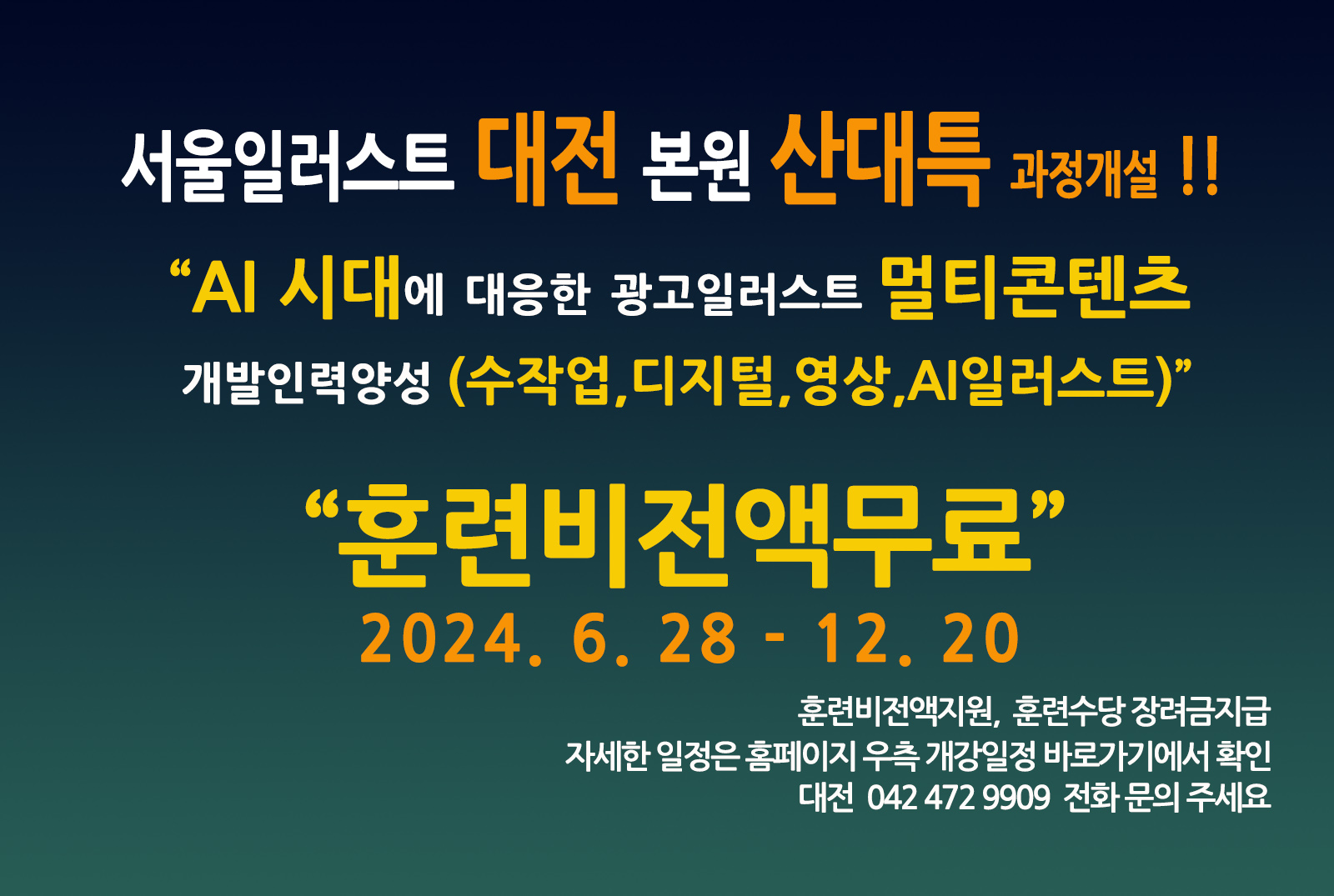 서울일러스트 대전 본원 산대특 과정개설 !!

“AI 시대에 대응한 광고일러스트 멀티콘텐츠 개발인력양성 (수작업,디지털,영상,AI일러스트)”

“훈련비전액무료”

2024. 6. 28 - 12. 20

훈련비전액지원, 훈련수당 장려금지급
자세한 일정은 홈페이지 우측 개강일정 바로가기에서 확인
대전 042 472 9909 전화 문의 주세요